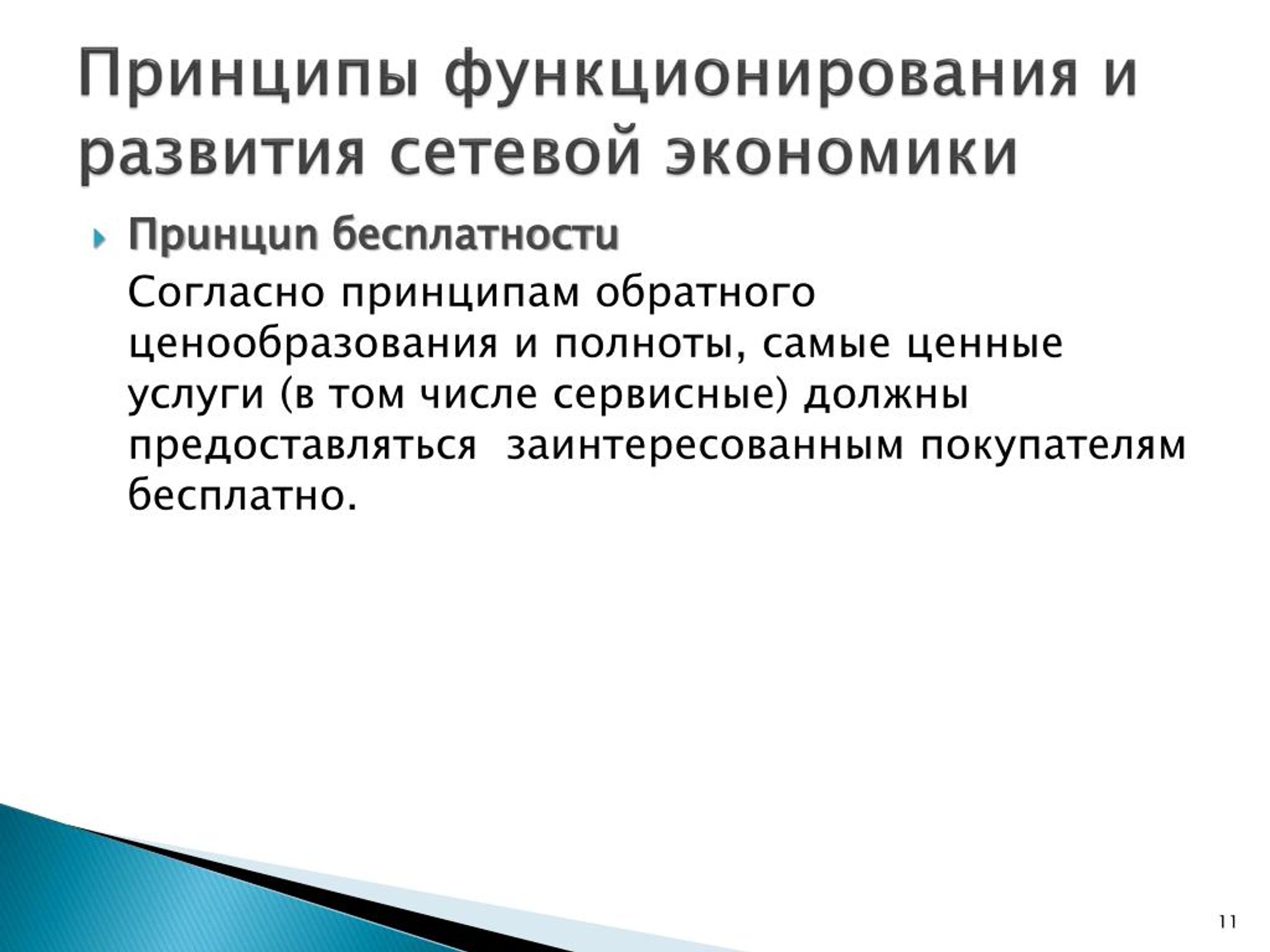 Принципы функционирования и развития сетевой экономики

Принцип бесплатности

Согласно принципам обратного ценообразования и полноты, самые ценные услуги (в том числе сервисные) должны предоставляться  заинтересованным покупателям бесплатно.

11